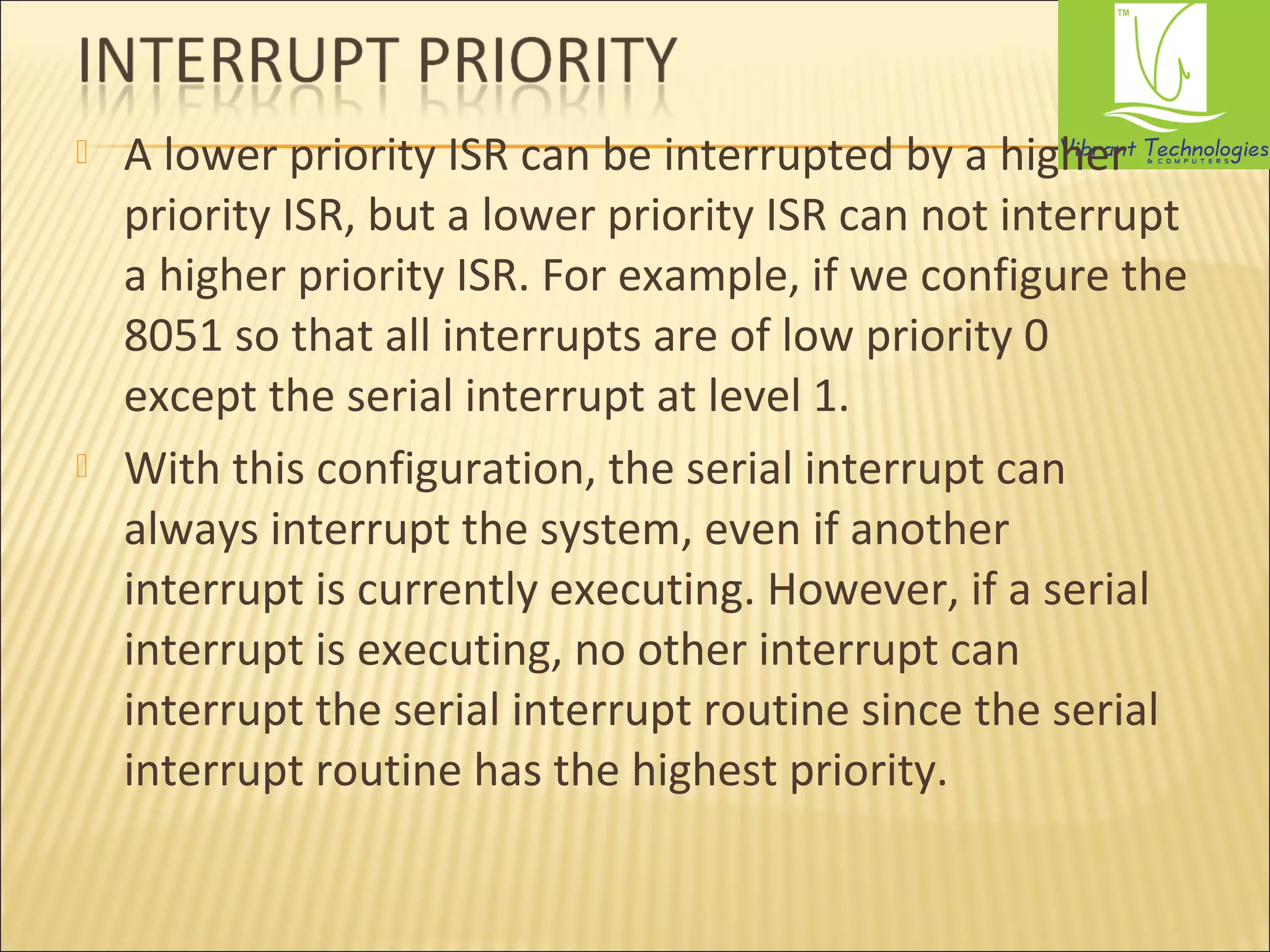 INTERRUPT PRIORITY

TM
Vibrant Technologies
& COMPUTERS

A lower priority ISR can be interrupted by a higher priority ISR, but a lower priority ISR can not interrupt a higher priority ISR. For example, if we configure the 8051 so that all interrupts are of low priority 0 except the serial interrupt at level 1.

With this configuration, the serial interrupt can always interrupt the system, even if another interrupt is currently executing. However, if a serial interrupt is executing, no other interrupt can interrupt the serial interrupt routine since the serial interrupt routine has the highest priority.